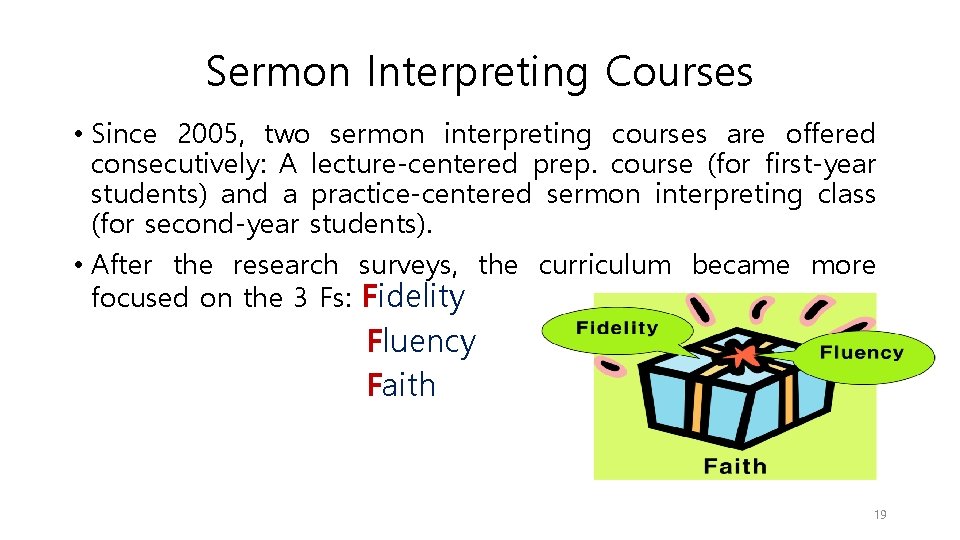 Sermon Interpreting Courses

• Since 2005, two sermon interpreting courses are offered consecutively: A lecture-centered prep. course (for first-year students) and a practice-centered sermon interpreting class (for second-year students).

• After the research surveys, the curriculum became more focused on the 3 Fs: Fidelity
Fluency
Faith

Fidelity
Fluency
Faith

19